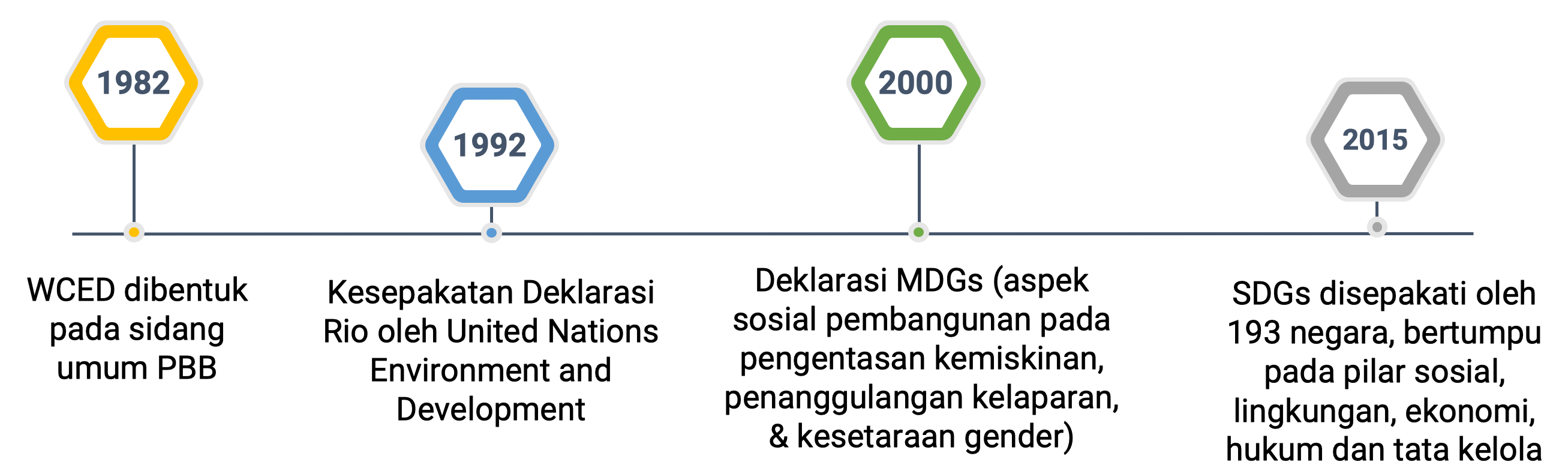 1982

WCED dibentuk pada sidang umum PBB

1992

Kesepakatan Deklarasi Rio oleh United Nations Environment and Development

2000

Deklarasi MDGs (aspek sosial pembangunan pada pengentasan kemiskinan, penanggulangan kelaparan, & kesetaraan gender)

2015

SDGs disepakati oleh 193 negara, bertumpu pada pilar sosial, lingkungan, ekonomi, hukum dan tata kelola